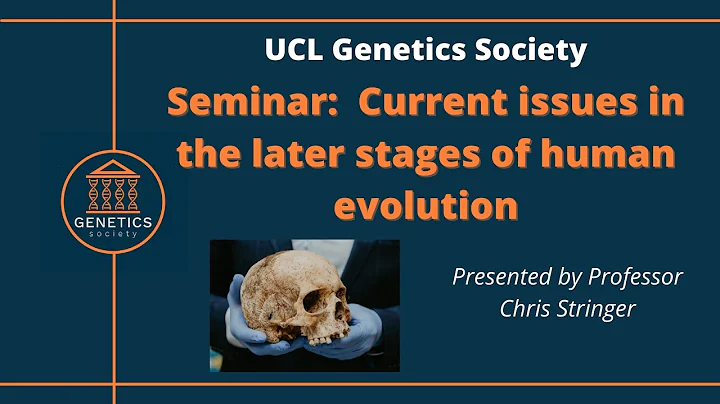 UCL Genetics Society

Seminar: Current issues in the later stages of human evolution

GENETICS
society

Presented by Professor Chris Stringer